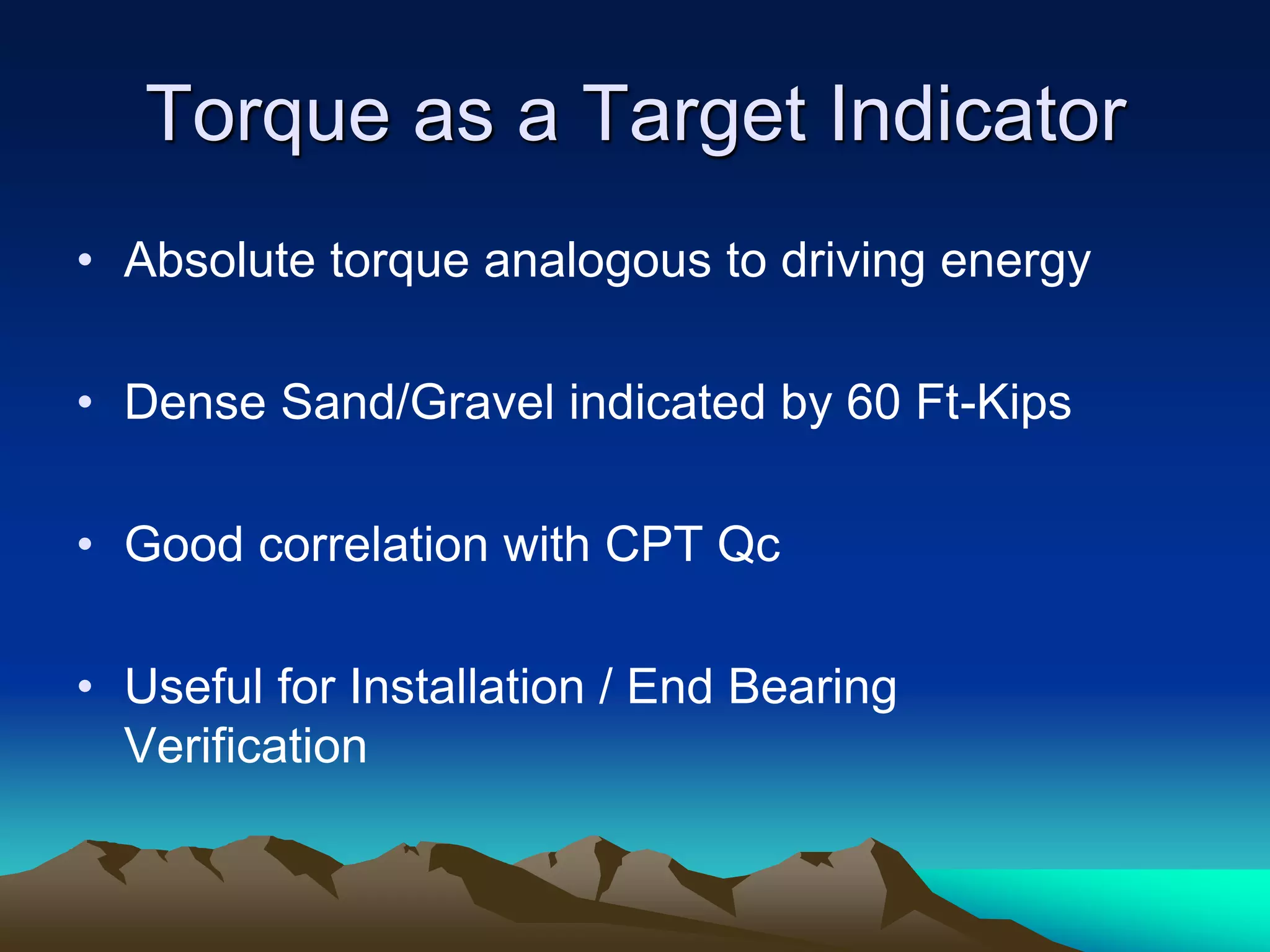 Torque as a Target Indicator

• Absolute torque analogous to driving energy

• Dense Sand/Gravel indicated by 60 Ft-Kips

• Good correlation with CPT Qc

• Useful for Installation / End Bearing Verification